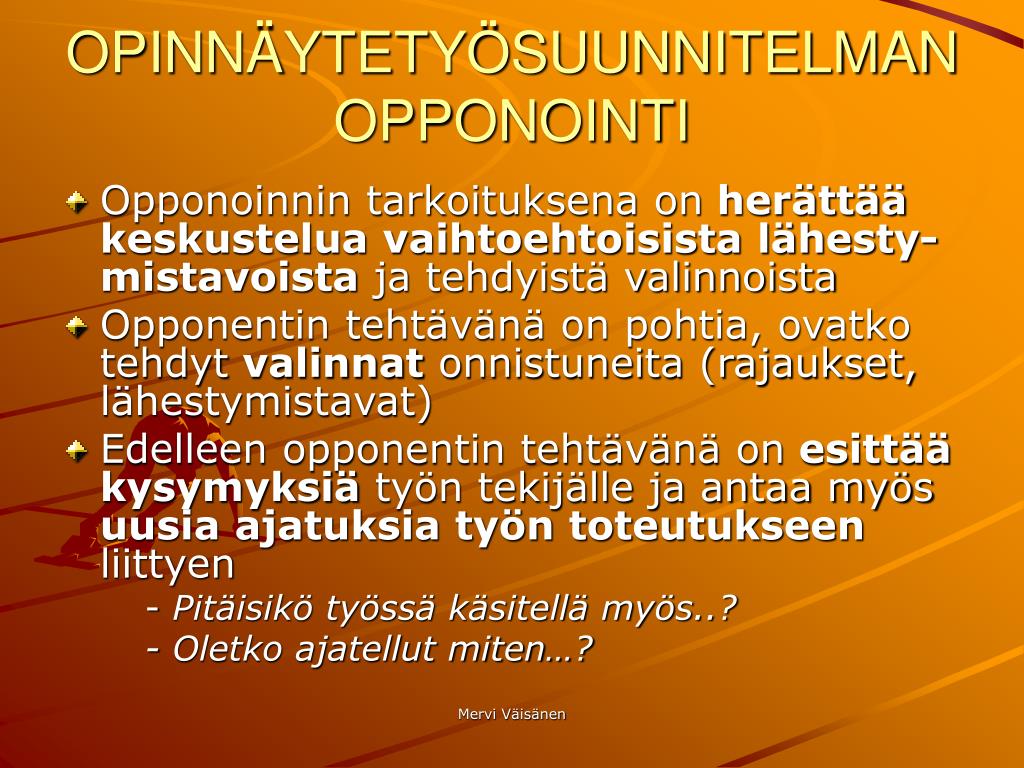 OPINNÄYTETYÖSUUNNITELMAN OPPONOINTI

Opponoinnin tarkoituksena on herättää keskustelua vaihtoehtoisista lähestymistavoista ja tehdyistä valinnoista

Opponentin tehtävänä on pohtia, ovatko tehdyt valinnat onnistuneita (rajaukset, lähestymistavat)

Edelleen opponentin tehtävänä on esittää kysymyksiä työn tekijälle ja antaa myös uusia ajatuksia työn toteutukseen liittyen

- Pitäisikö työssä käsitellä myös..?

- Oletko ajatellut miten…?

Mervi Väisänen